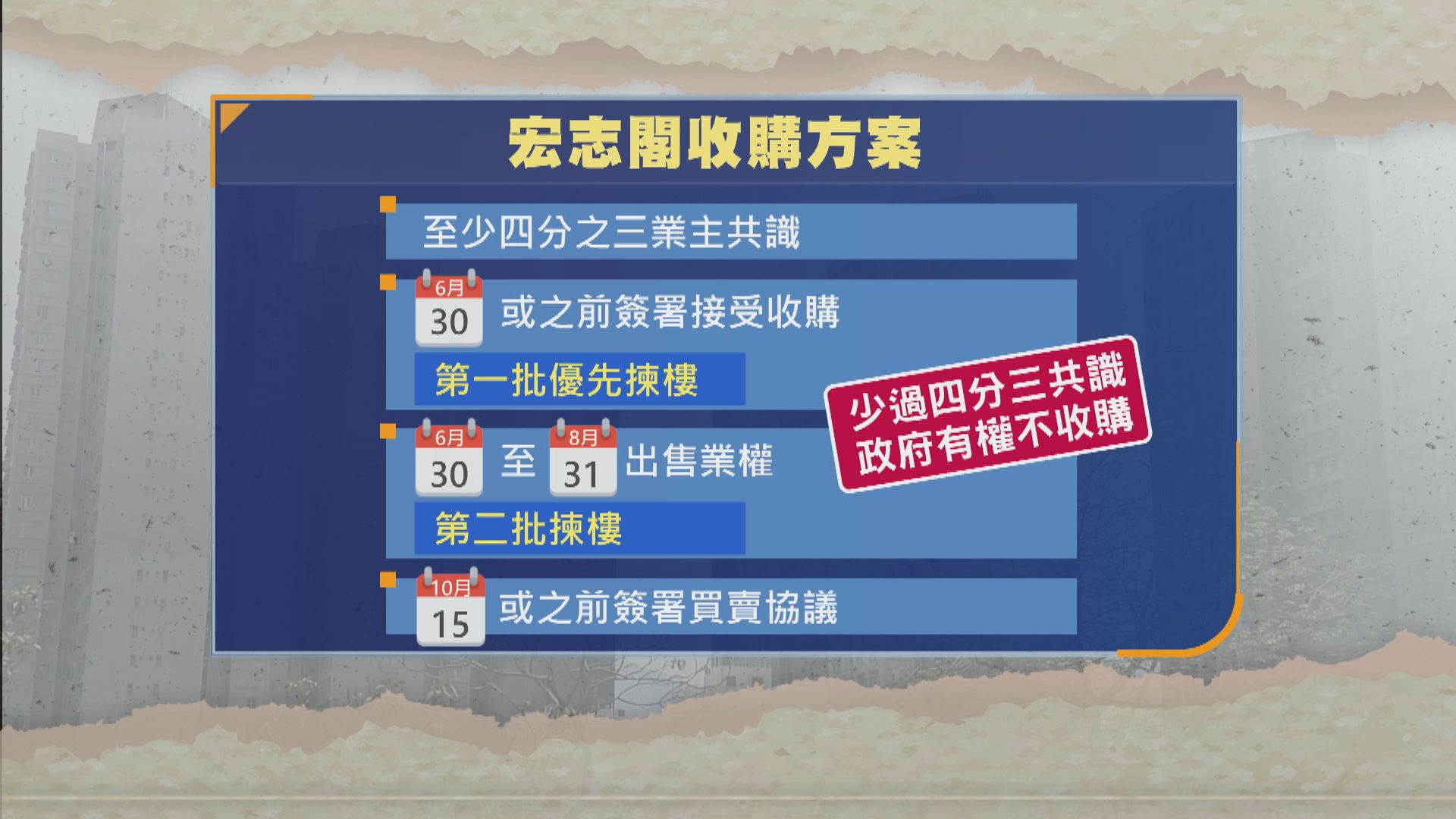 宏志閣收購方案

至少四分之三業主共識

6月 30 或之前簽署接受收購

第一批優先揀樓

6月 30 至 8月 31 出售業權

第二批揀樓

10月 15 或之前簽署買賣協議

少過四分三共識
政府有權不收購